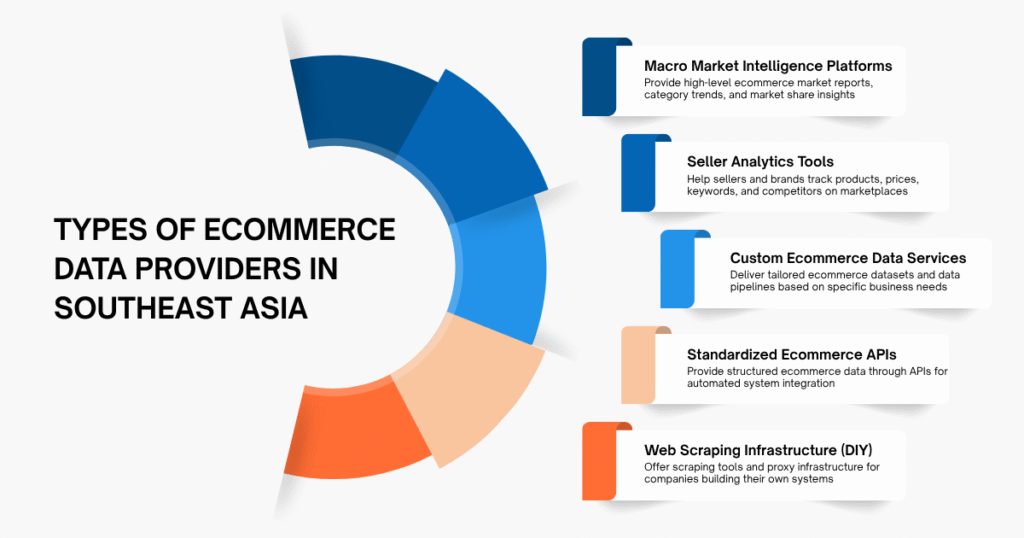 TYPES OF ECOMMERCE DATA PROVIDERS IN SOUTHEAST ASIA

Macro Market Intelligence Platforms
Provide high-level ecommerce market reports, category trends, and market share insights

Seller Analytics Tools
Help sellers and brands track products, prices, keywords, and competitors on marketplaces

Custom Ecommerce Data Services
Deliver tailored ecommerce datasets and data pipelines based on specific business needs

Standardized Ecommerce APIs
Provide structured ecommerce data through APIs for automated system integration

Web Scraping Infrastructure (DIY)
Offer scraping tools and proxy infrastructure for companies building their own systems